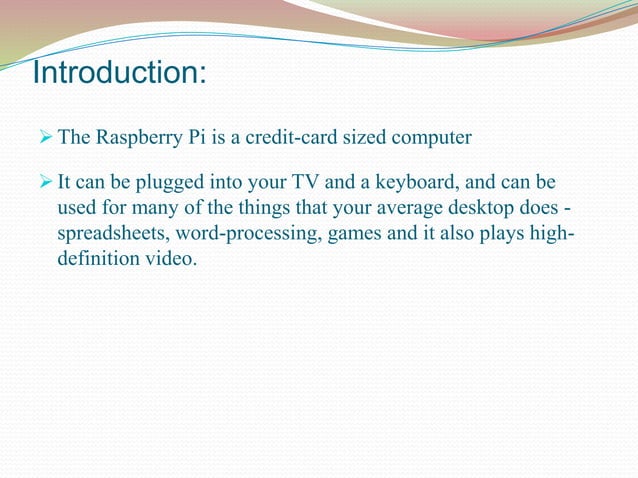 Introduction:

➢ The Raspberry Pi is a credit-card sized computer

➢ It can be plugged into your TV and a keyboard, and can be used for many of the things that your average desktop does - spreadsheets, word-processing, games and it also plays high-definition video.